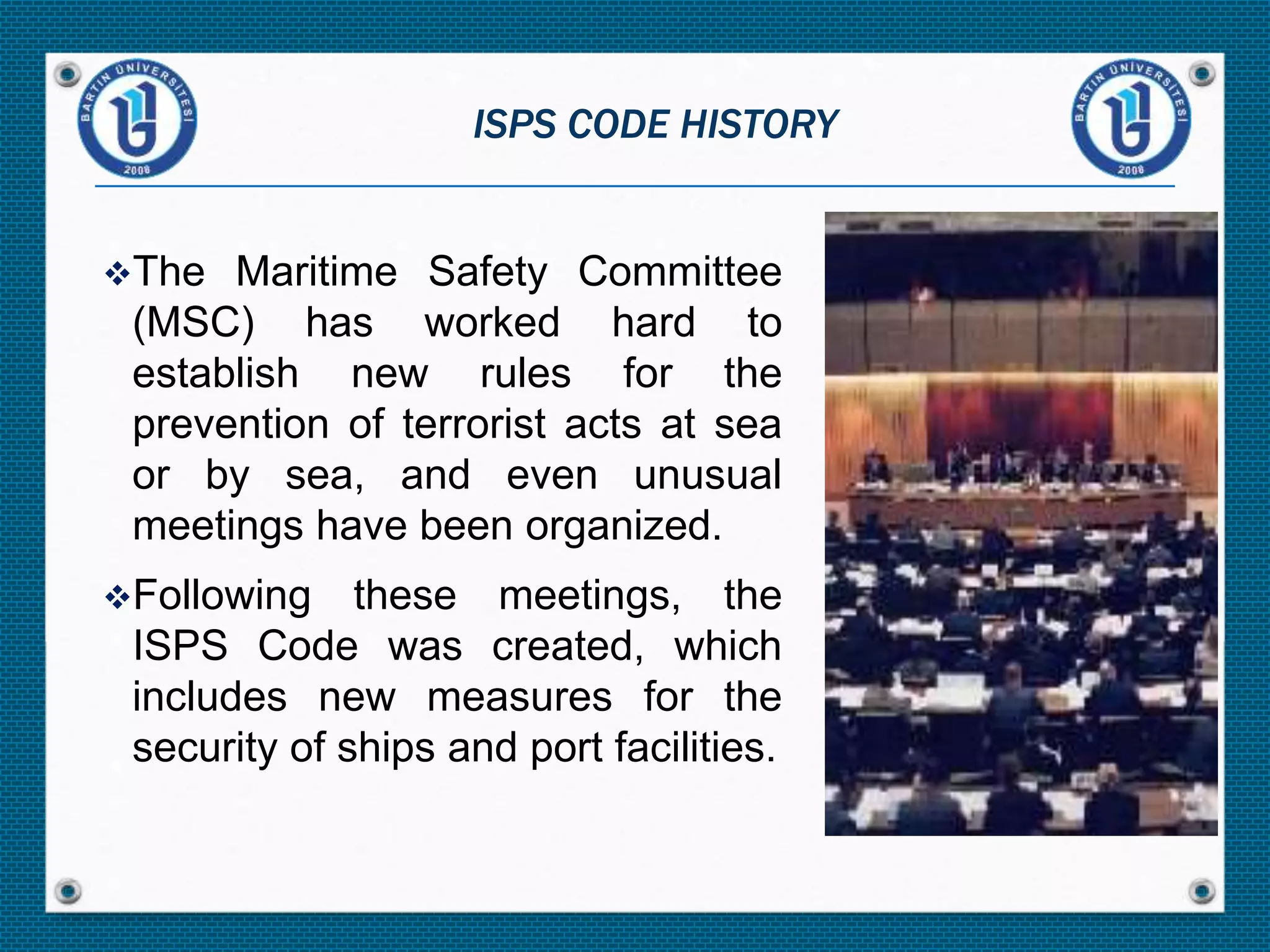 BARTIN ÜNİVERSİTESİ 2008

ISPS CODE HISTORY

BARTIN ÜNİVERSİTESİ 2008

❖The Maritime Safety Committee (MSC) has worked hard to establish new rules for the prevention of terrorist acts at sea or by sea, and even unusual meetings have been organized.

❖Following these meetings, the ISPS Code was created, which includes new measures for the security of ships and port facilities.